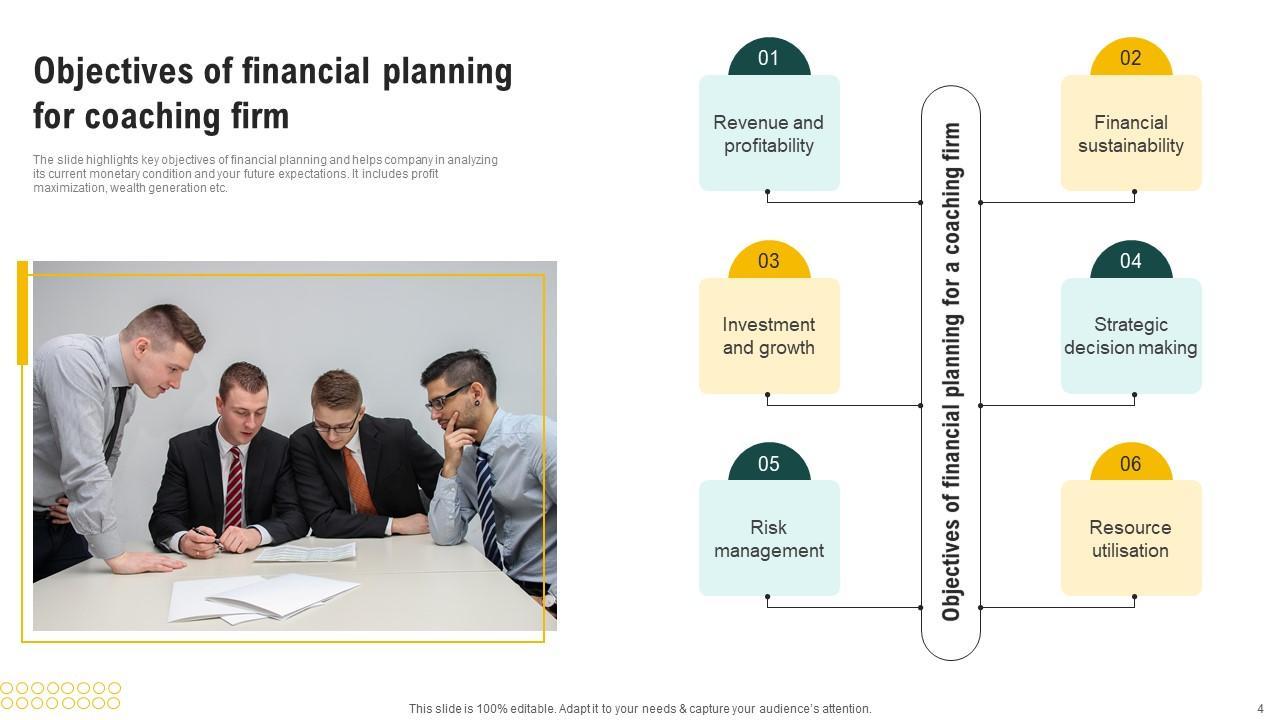 Objectives of financial planning for coaching firm

The slide highlights key objectives of financial planning and helps company in analyzing its current monetary condition and your future expectations. It includes profit maximization, wealth generation etc.

01
Revenue and profitability

02
Financial sustainability

03
Investment and growth

04
Strategic decision making

05
Risk management

06
Resource utilisation

Objectives of financial planning for a coaching firm

This slide is 100% editable. Adapt it to your needs & capture your audience's attention.

4